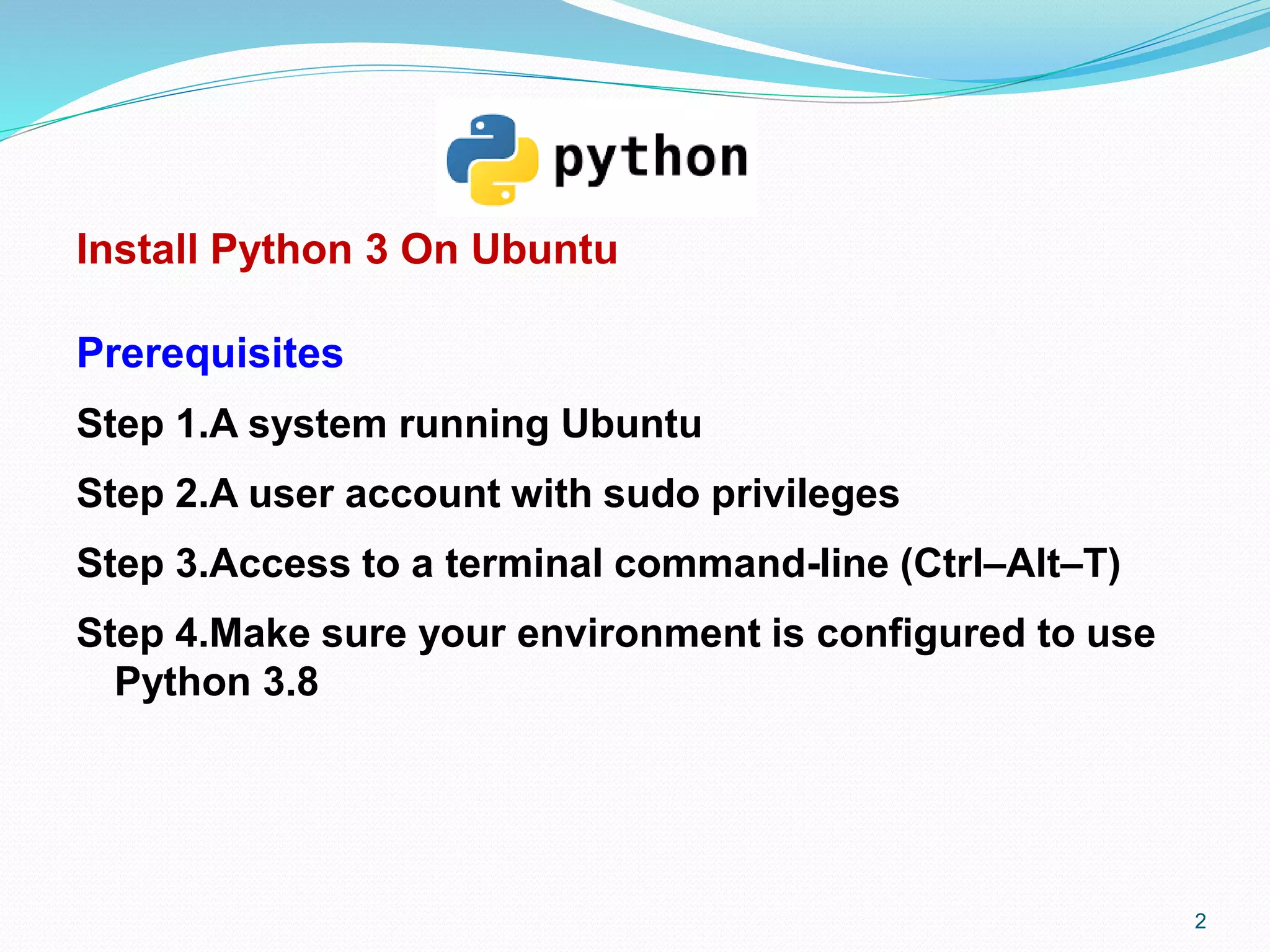 python

Install Python 3 On Ubuntu

Prerequisites

Step 1.A system running Ubuntu

Step 2.A user account with sudo privileges

Step 3.Access to a terminal command-line (Ctrl–Alt–T)

Step 4.Make sure your environment is configured to use Python 3.8

2